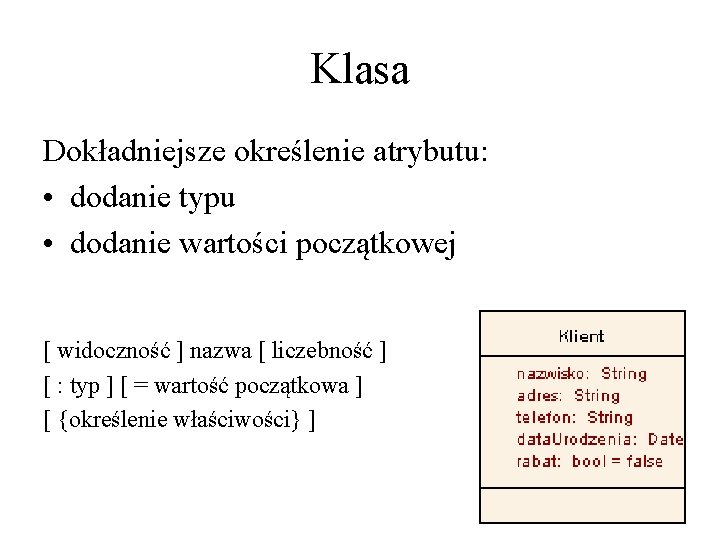 Klasa

Dokładniejsze określenie atrybutu:
• dodanie typu
• dodanie wartości początkowej

[ widoczność ] nazwa [ liczebność ]
[ : typ ] [ = wartość początkowa ]
[ {określenie właściwości} ]

Klient

nazwisko: String
adres: String
telefon: String
dataUrodzenia: Date
rabat: bool = false